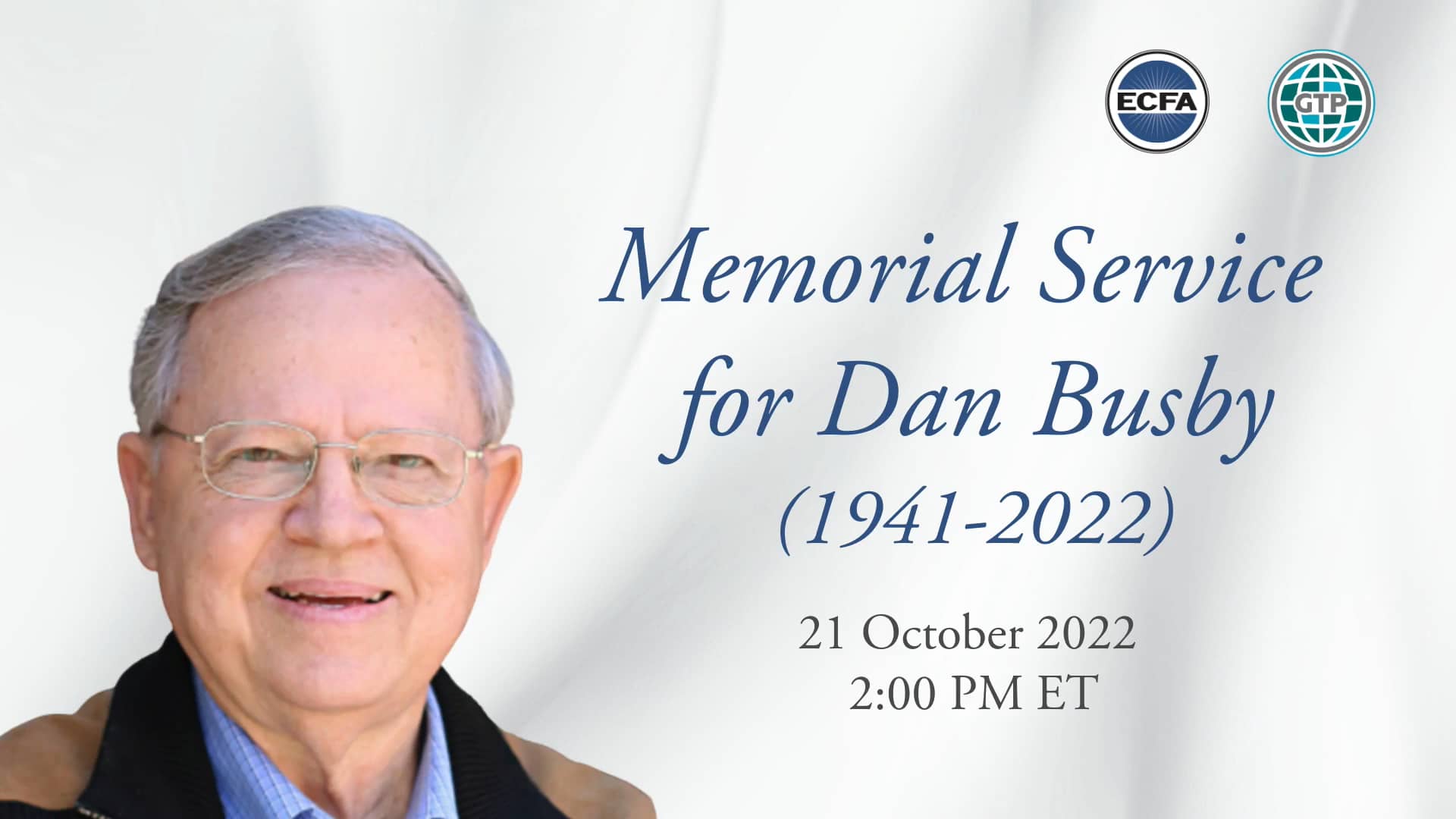 ECFA
GTP

Memorial Service for Dan Busby (1941-2022)

21 October 2022
2:00 PM ET